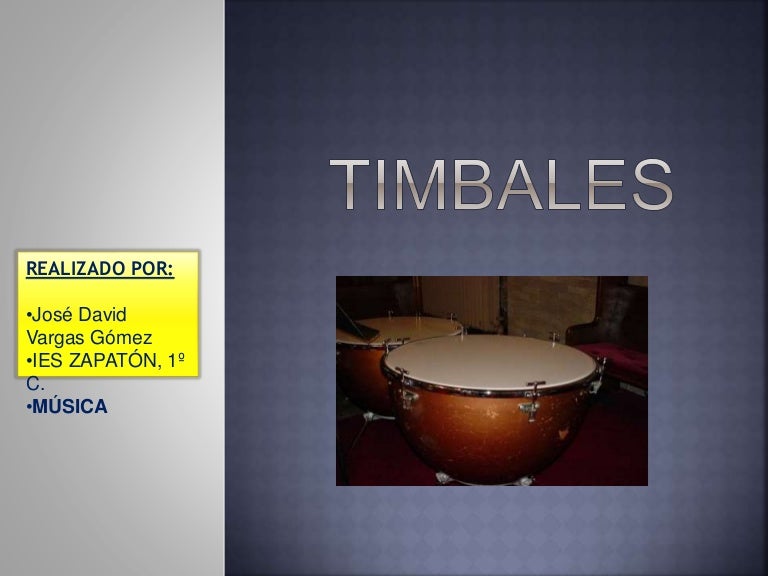 TIMBALES

REALIZADO POR:

•José David Vargas Gómez
•IES ZAPATÓN, 1º C.
•MÚSICA